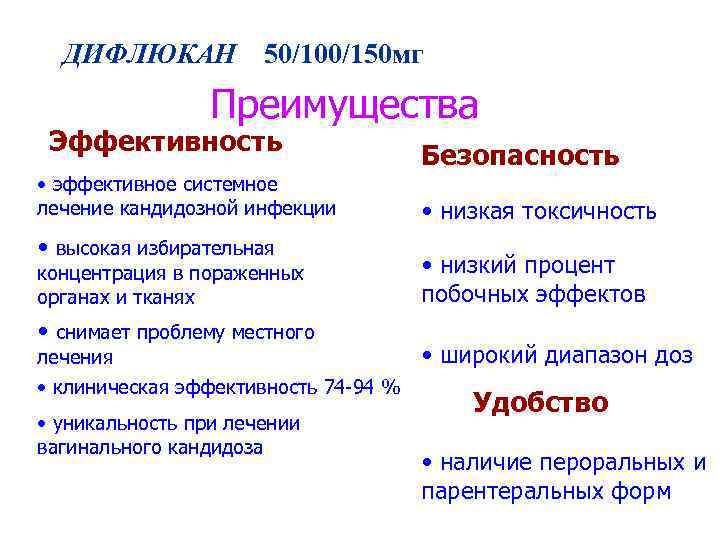 ДИФЛЮКАН 50/100/150мг

Преимущества

Эффективность

• эффективное системное лечение кандидозной инфекции

• высокая избирательная концентрация в пораженных органах и тканях

• снимает проблему местного лечения

• клиническая эффективность 74-94 %

• уникальность при лечении вагинального кандидоза

Безопасность

• низкая токсичность

• низкий процент побочных эффектов

• широкий диапазон доз

Удобство

• наличие пероральных и парентеральных форм